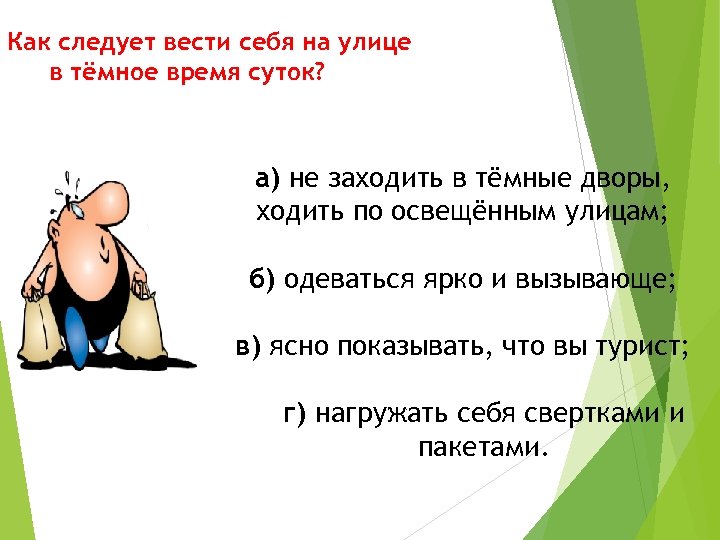 Как следует вести себя на улице в тёмное время суток?

а) не заходить в тёмные дворы, ходить по освещённым улицам;

б) одеваться ярко и вызывающе;

в) ясно показывать, что вы турист;

г) нагружать себя свертками и пакетами.